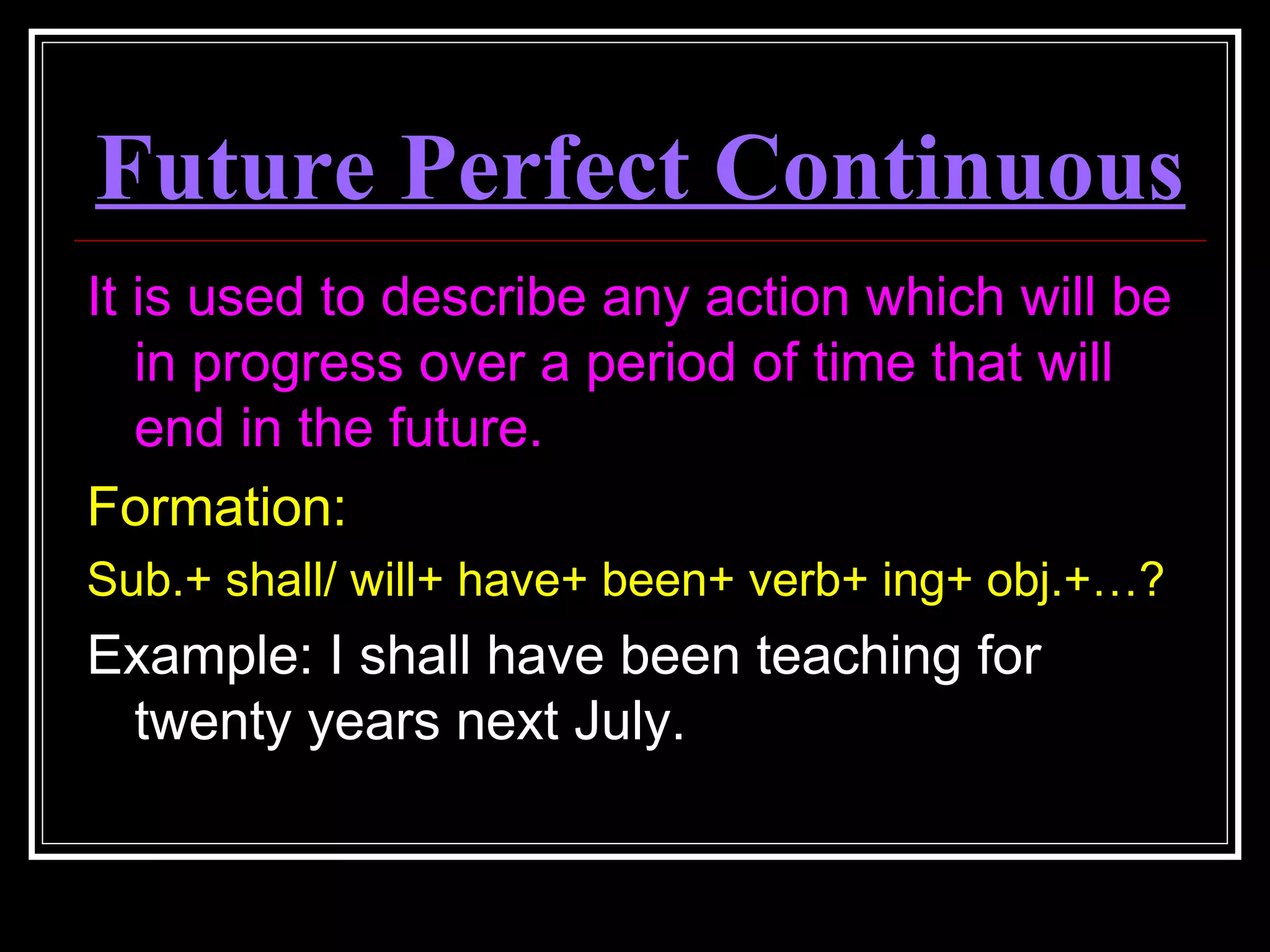 Future Perfect Continuous

It is used to describe any action which will be in progress over a period of time that will end in the future.

Formation:

Sub.+ shall/ will+ have+ been+ verb+ ing+ obj.+…?

Example: I shall have been teaching for twenty years next July.